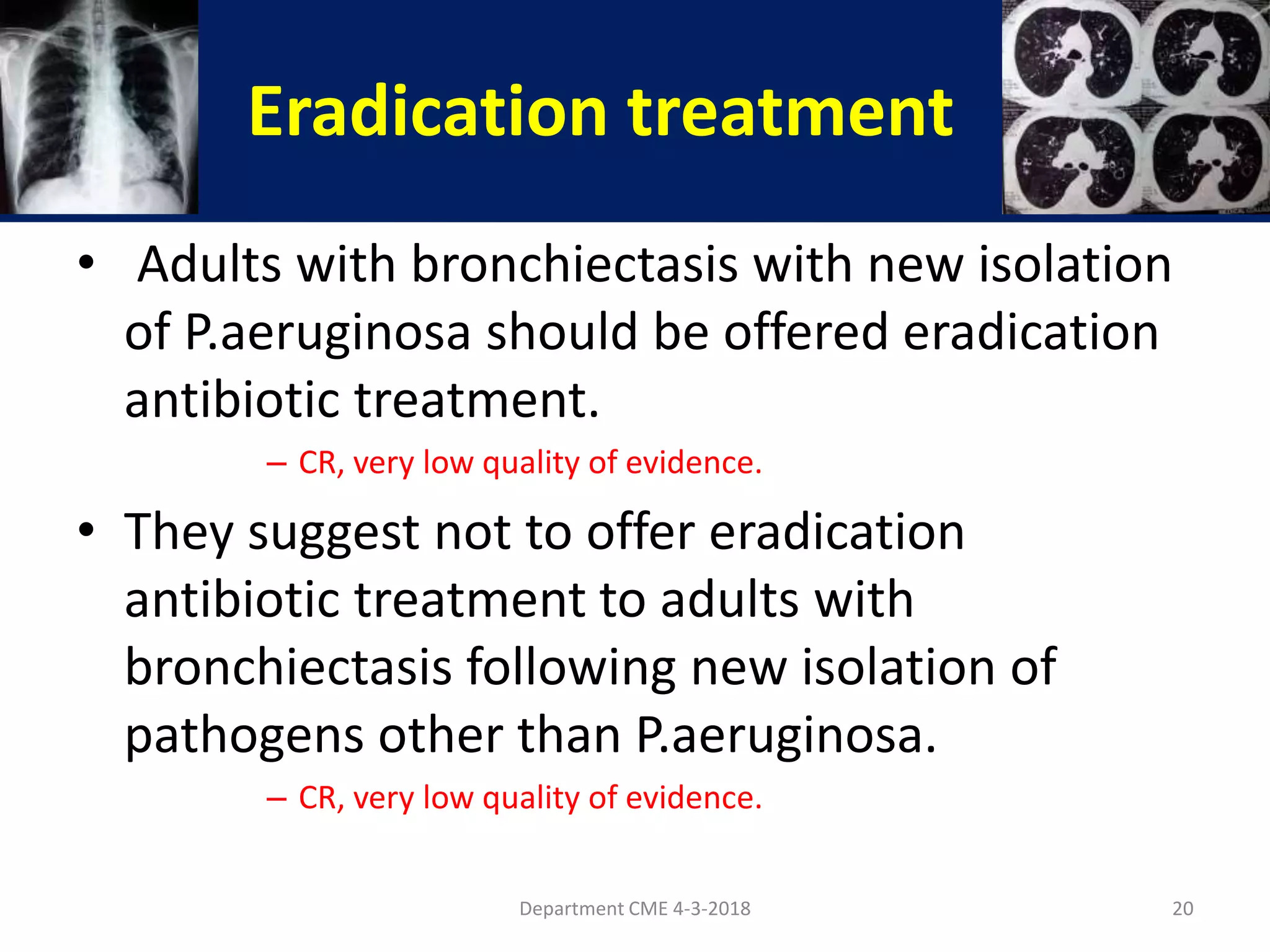 Eradication treatment

• Adults with bronchiectasis with new isolation of P.aeruginosa should be offered eradication antibiotic treatment.

– CR, very low quality of evidence.

• They suggest not to offer eradication antibiotic treatment to adults with bronchiectasis following new isolation of pathogens other than P.aeruginosa.

– CR, very low quality of evidence.

Department CME 4-3-2018

20